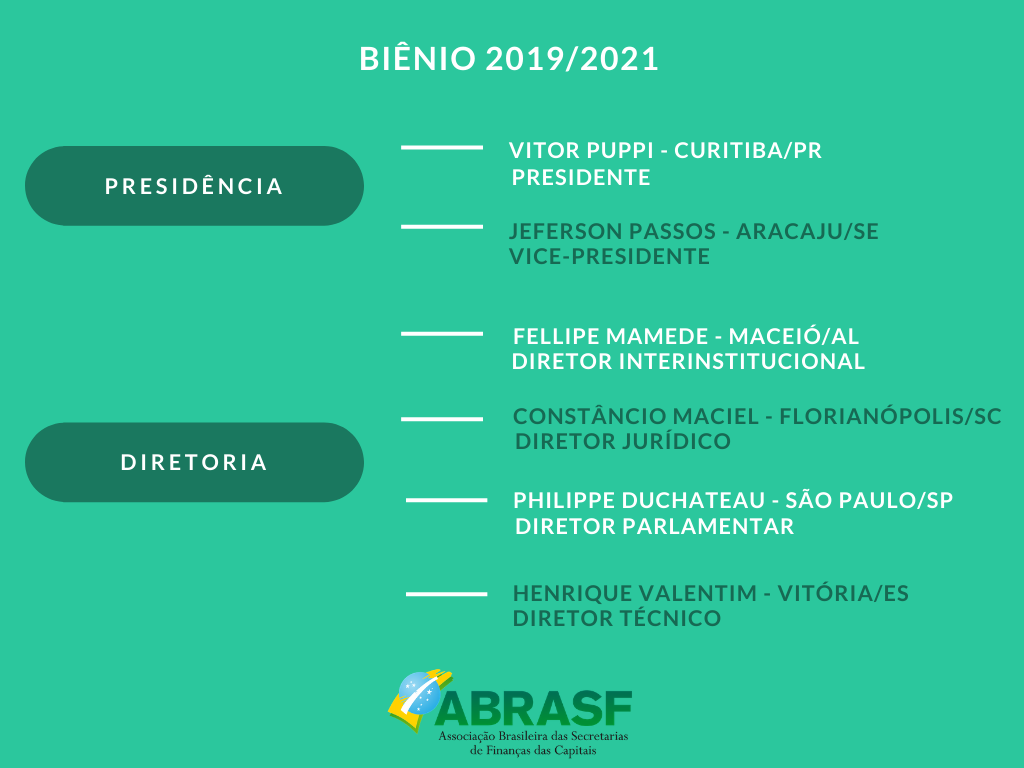 BIÊNIO 2019/2021

PRESIDÊNCIA

VITOR PUPPI - CURITIBA/PR
PRESIDENTE

JEFERSON PASSOS - ARACAJU/SE
VICE-PRESIDENTE

DIRETORIA

FELLIPE MAMEDE - MACEIÓ/AL
DIRETOR INTERINSTITUCIONAL

CONSTÂNCIO MACIEL - FLORIANÓPOLIS/SC
DIRETOR JURÍDICO

PHILIPPE DUCHATEAU - SÃO PAULO/SP
DIRETOR PARLAMENTAR

HENRIQUE VALENTIM - VITÓRIA/ES
DIRETOR TÉCNICO

ABRASF
Associação Brasileira das Secretarias de Finanças das Capitais